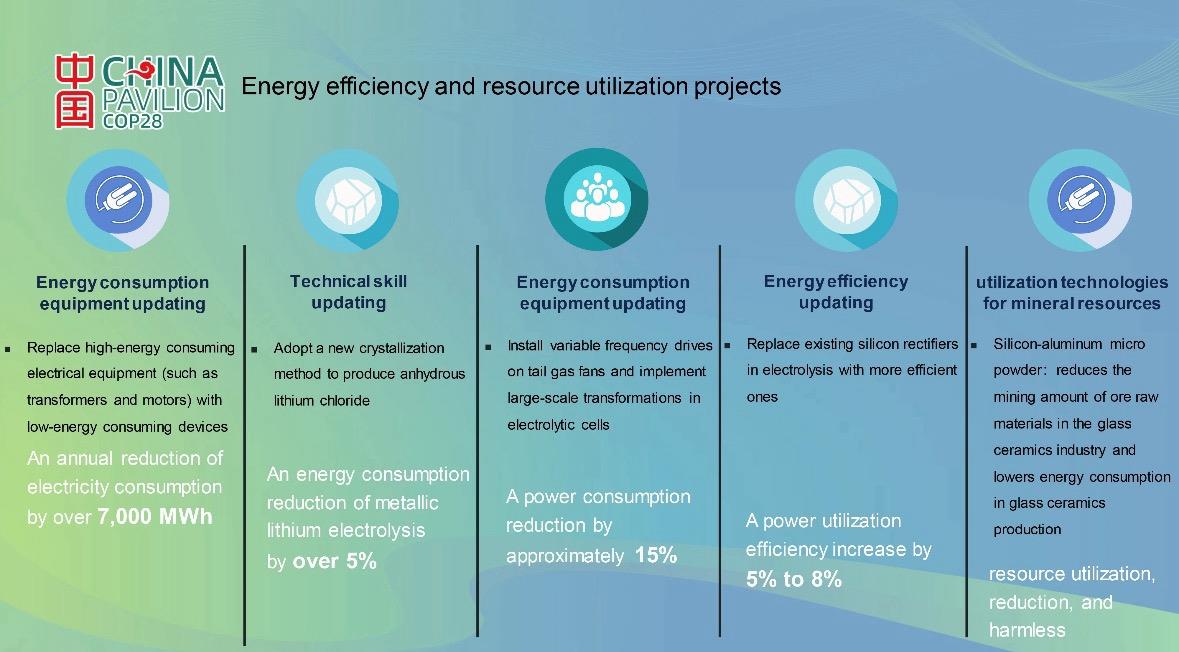 中国 CHINA PAVILION COP28

Energy efficiency and resource utilization projects

Energy consumption equipment updating

▪ Replace high-energy consuming electrical equipment (such as transformers and motors) with low-energy consuming devices

An annual reduction of electricity consumption by over 7,000 MWh

Technical skill updating

▪ Adopt a new crystallization method to produce anhydrous lithium chloride

An energy consumption reduction of metallic lithium electrolysis by over 5%

Energy consumption equipment updating

▪ Install variable frequency drives on tail gas fans and implement large-scale transformations in electrolytic cells

A power consumption reduction by approximately 15%

Energy efficiency updating

▪ Replace existing silicon rectifiers in electrolysis with more efficient ones

A power utilization efficiency increase by 5% to 8%

utilization technologies for mineral resources

▪ Silicon-aluminum micro powder: reduces the mining amount of ore raw materials in the glass ceramics industry and lowers energy consumption in glass ceramics production

resource utilization, reduction, and harmless